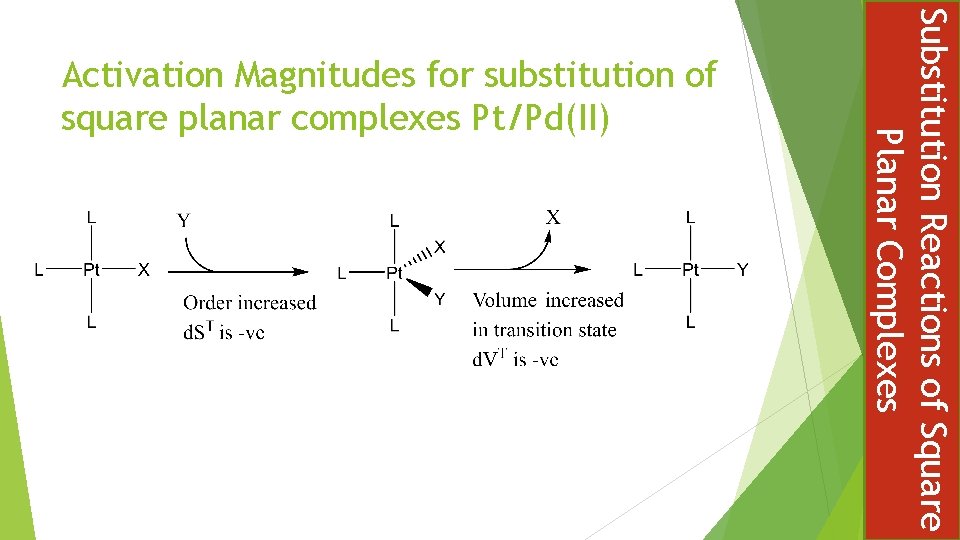 Activation Magnitudes for substitution of square planar complexes Pt/Pd(II)

L
L—Pt—X
L

Y

Order increased
$dS^T$ is -ve

L
L—Pt X
Y
L

X

Volume increased
in transition state
$dV^T$ is -ve

L
L—Pt—Y
L

Substitution Reactions of Square Planar Complexes